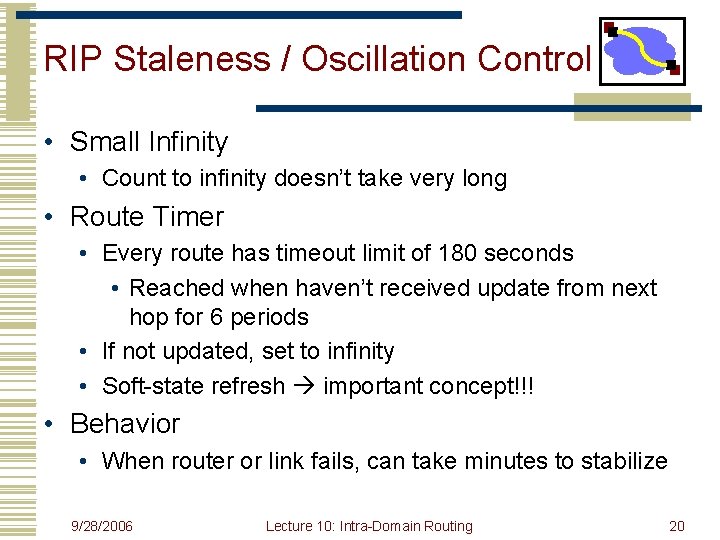 RIP Staleness / Oscillation Control

• Small Infinity
• Count to infinity doesn't take very long
• Route Timer
• Every route has timeout limit of 180 seconds
• Reached when haven't received update from next hop for 6 periods
• If not updated, set to infinity
• Soft-state refresh → important concept!!!
• Behavior
• When router or link fails, can take minutes to stabilize

9/28/2006
Lecture 10: Intra-Domain Routing
20